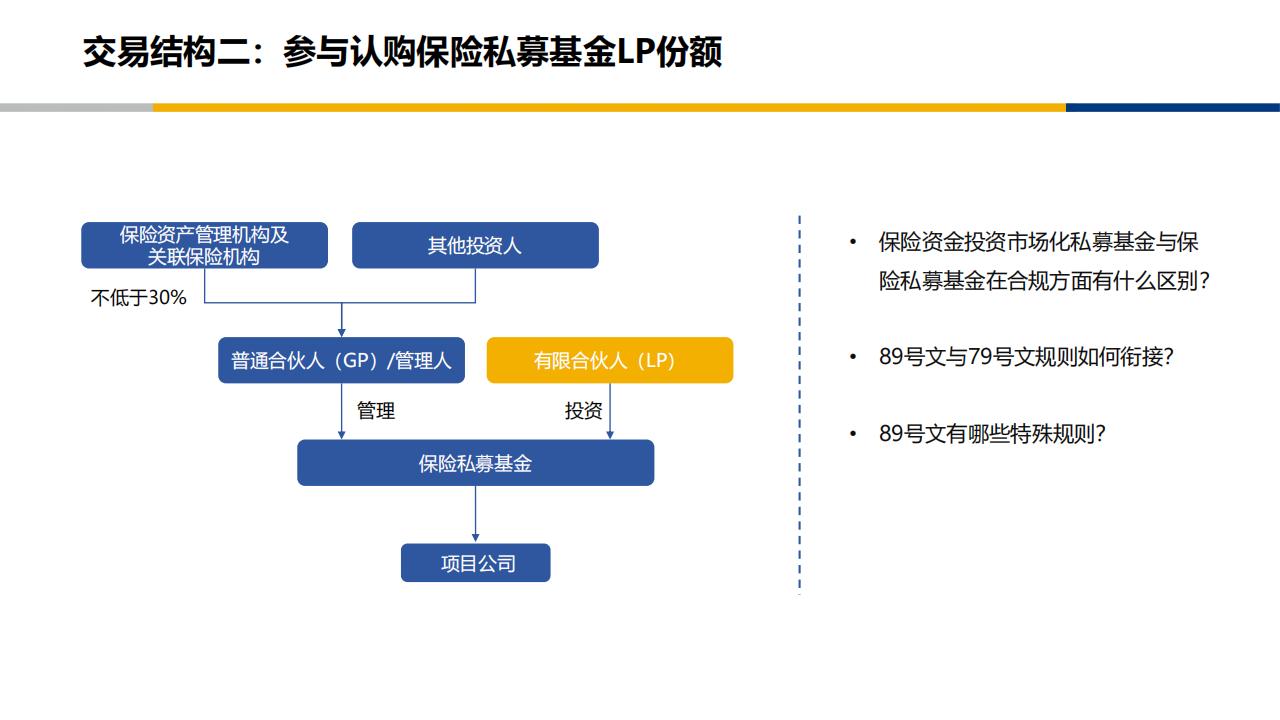 交易结构二：参与认购保险私募基金LP份额

保险资产管理机构及关联保险机构

其他投资人

不低于30%

普通合伙人（GP）/管理人

有限合伙人（LP）

管理

投资

保险私募基金

项目公司

• 保险资金投资市场化私募基金与保险私募基金在合规方面有什么区别？

• 89号文与79号文规则如何衔接？

• 89号文有哪些特殊规则？